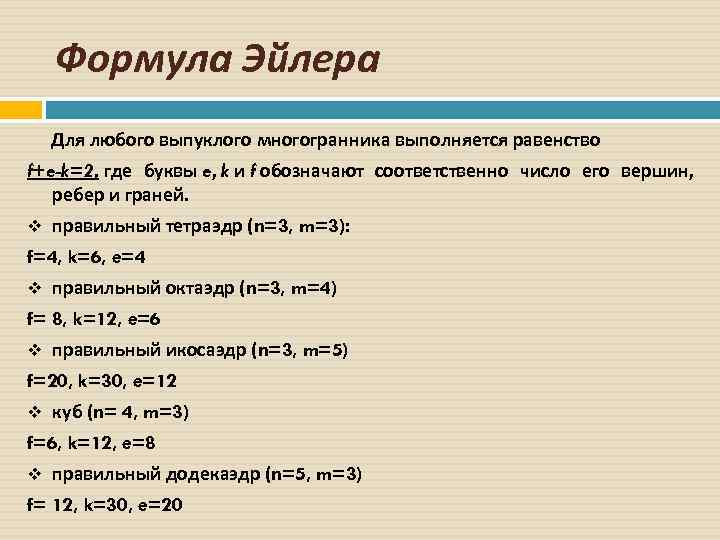 Формула Эйлера

Для любого выпуклого многогранника выполняется равенство $f+e-k=2$, где буквы $e$, $k$ и $f$ обозначают соответственно число его вершин, ребер и граней.

❖ правильный тетраэдр (n=3, m=3):

f=4, k=6, e=4

❖ правильный октаэдр (n=3, m=4)

f= 8, k=12, e=6

❖ правильный икосаэдр (n=3, m=5)

f=20, k=30, e=12

❖ куб (n= 4, m=3)

f=6, k=12, e=8

❖ правильный додекаэдр (n=5, m=3)

f= 12, k=30, e=20